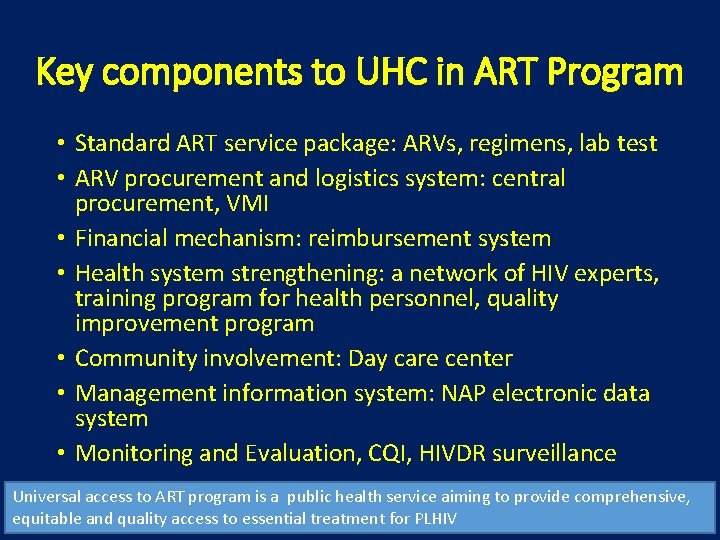 Key components to UHC in ART Program

• Standard ART service package: ARVs, regimens, lab test
• ARV procurement and logistics system: central procurement, VMI
• Financial mechanism: reimbursement system
• Health system strengthening: a network of HIV experts, training program for health personnel, quality improvement program
• Community involvement: Day care center
• Management information system: NAP electronic data system
• Monitoring and Evaluation, CQI, HIVDR surveillance

Universal access to ART program is a public health service aiming to provide comprehensive, equitable and quality access to essential treatment for PLHIV